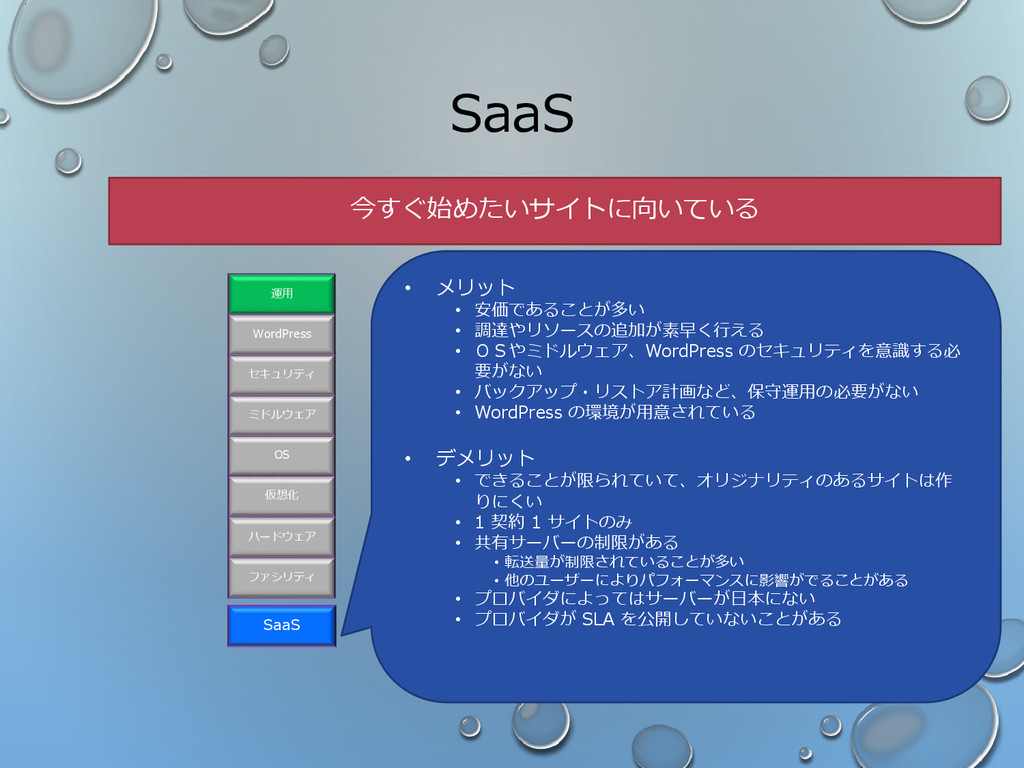 SaaS

今すぐ始めたいサイトに向いている

運用
WordPress
セキュリティ
ミドルウェア
OS
仮想化
ハードウェア
ファシリティ

SaaS

• メリット
  • 安価であることが多い
  • 調達やリソースの追加が素早く行える
  • ＯＳやミドルウェア、WordPress のセキュリティを意識する必要がない
  • バックアップ・リストア計画など、保守運用の必要がない
  • WordPress の環境が用意されている

• デメリット
  • できることが限られていて、オリジナリティのあるサイトは作りにくい
  • 1 契約 1 サイトのみ
  • 共有サーバーの制限がある
    • 転送量が制限されていることが多い
    • 他のユーザーによりパフォーマンスに影響がでることがある
  • プロバイダによってはサーバーが日本にない
  • プロバイダが SLA を公開していないことがある